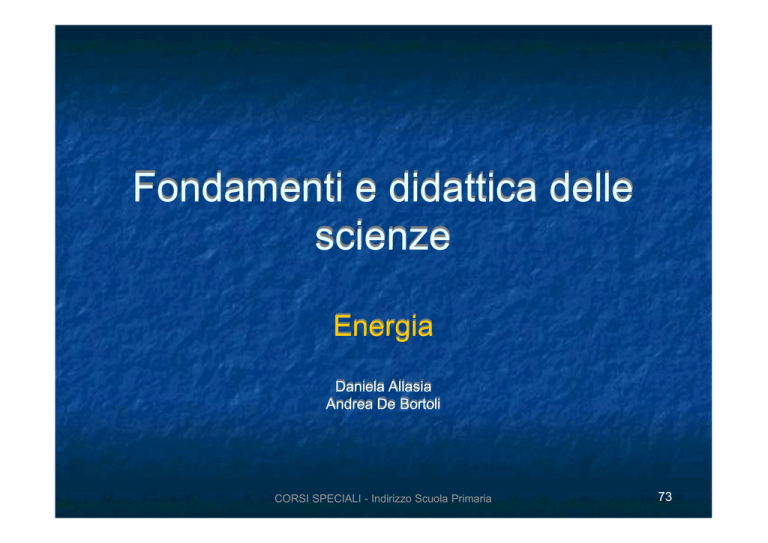 Fondamenti e didattica delle scienze

Energia

Daniela Allasia
Andrea De Bortoli

CORSI SPECIALI - Indirizzo Scuola Primaria

73